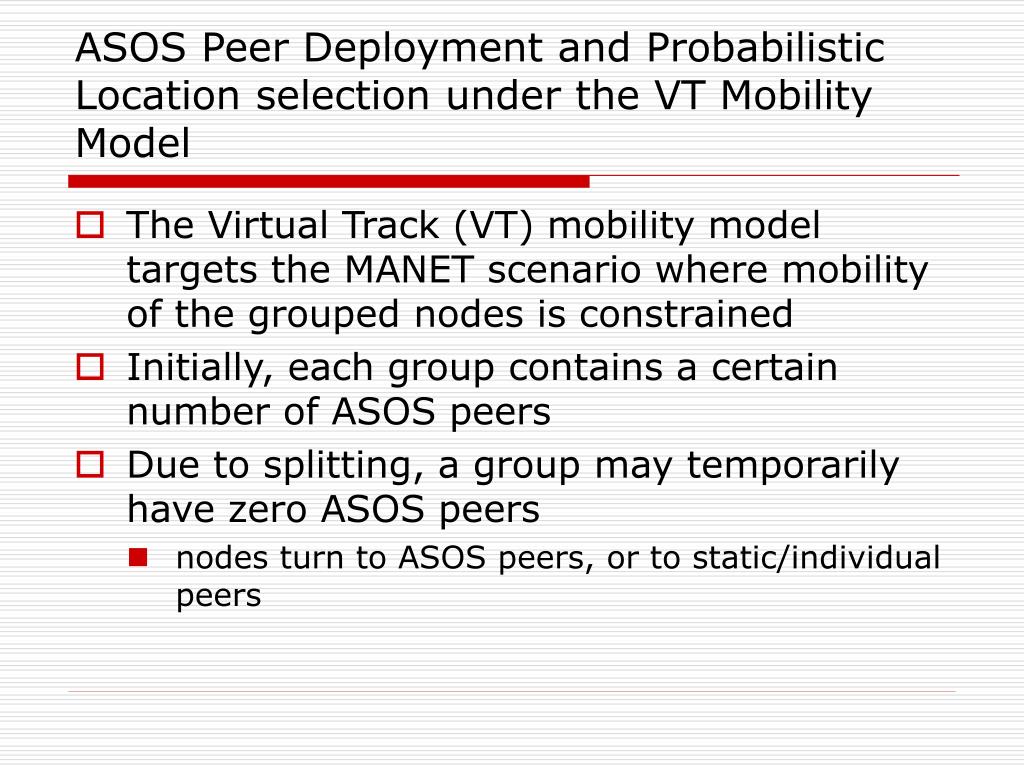 ASOS Peer Deployment and Probabilistic Location selection under the VT Mobility Model

The Virtual Track (VT) mobility model targets the MANET scenario where mobility of the grouped nodes is constrained

Initially, each group contains a certain number of ASOS peers

Due to splitting, a group may temporarily have zero ASOS peers

nodes turn to ASOS peers, or to static/individual peers